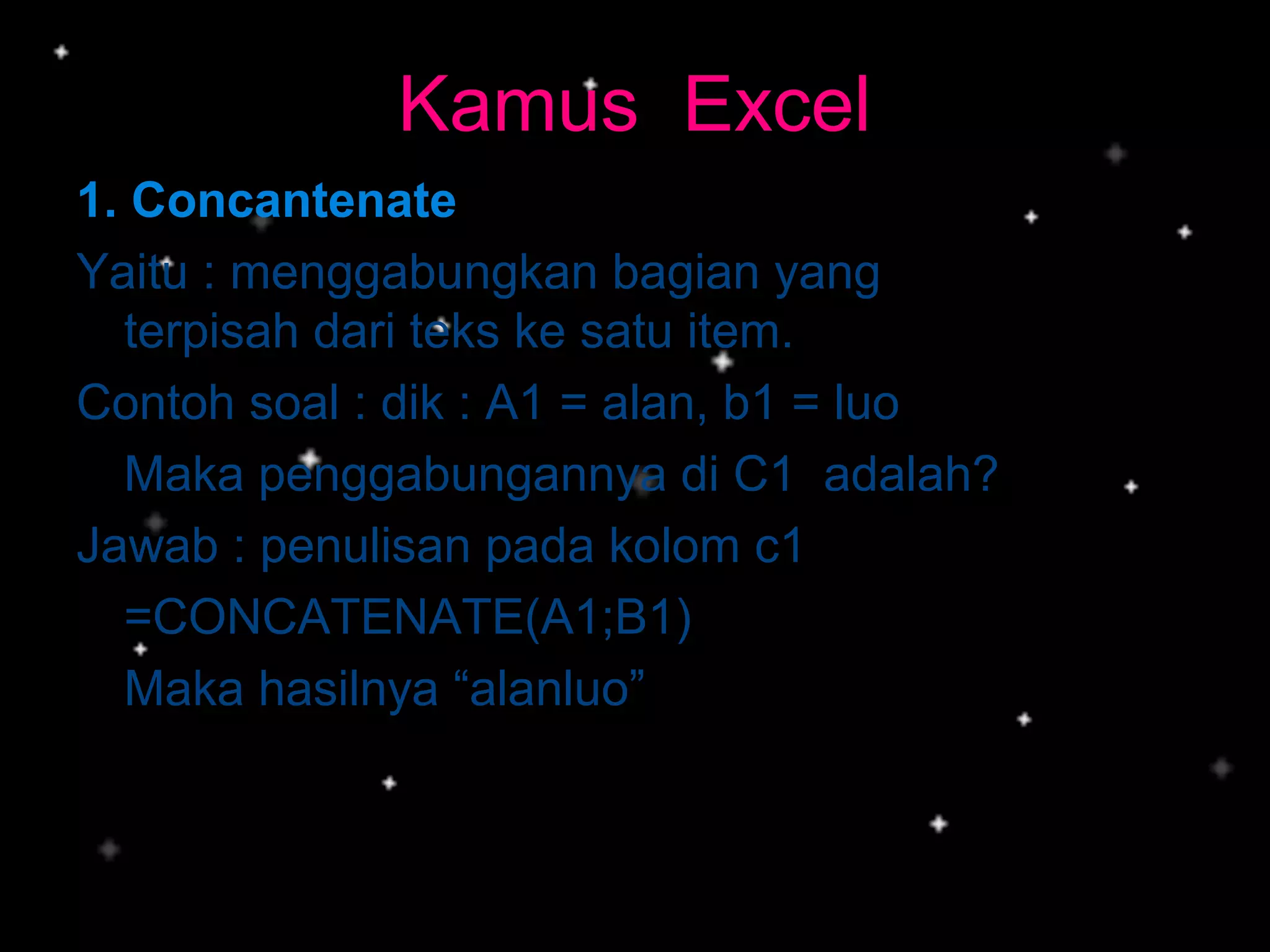 Kamus Excel

1. Concantenate

Yaitu : menggabungkan bagian yang terpisah dari teks ke satu item.

Contoh soal : dik : A1 = alan, b1 = luo

Maka penggabungannya di C1 adalah?

Jawab : penulisan pada kolom c1

=CONCATENATE(A1;B1)

Maka hasilnya “alanluo”